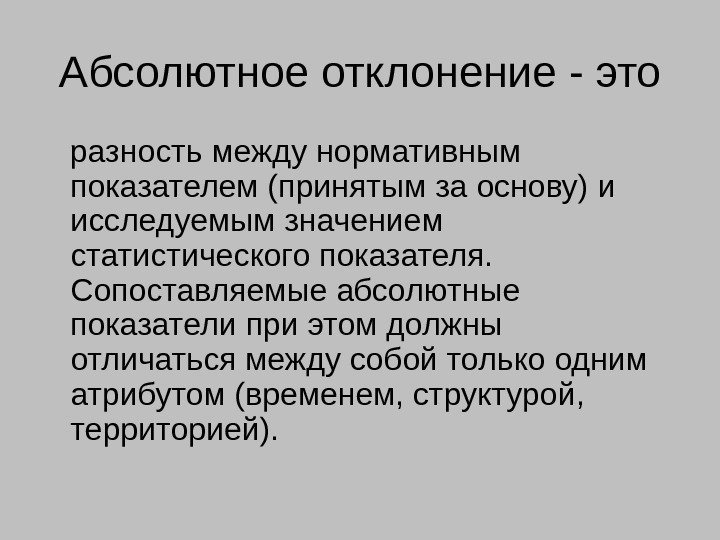 Абсолютное отклонение - это

разность между нормативным показателем (принятым за основу) и исследуемым значением статистического показателя. Сопоставляемые абсолютные показатели при этом должны отличаться между собой только одним атрибутом (временем, структурой, территорией).